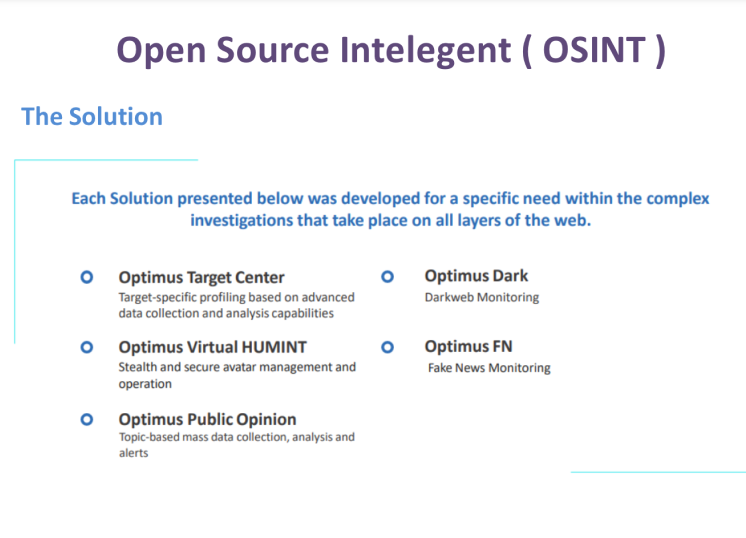 Open Source Intelegent ( OSINT )

The Solution

Each Solution presented below was developed for a specific need within the complex investigations that take place on all layers of the web.

Optimus Target Center
Target-specific profiling based on advanced data collection and analysis capabilities

Optimus Virtual HUMINT
Stealth and secure avatar management and operation

Optimus Public Opinion
Topic-based mass data collection, analysis and alerts

Optimus Dark
Darkweb Monitoring

Optimus FN
Fake News Monitoring